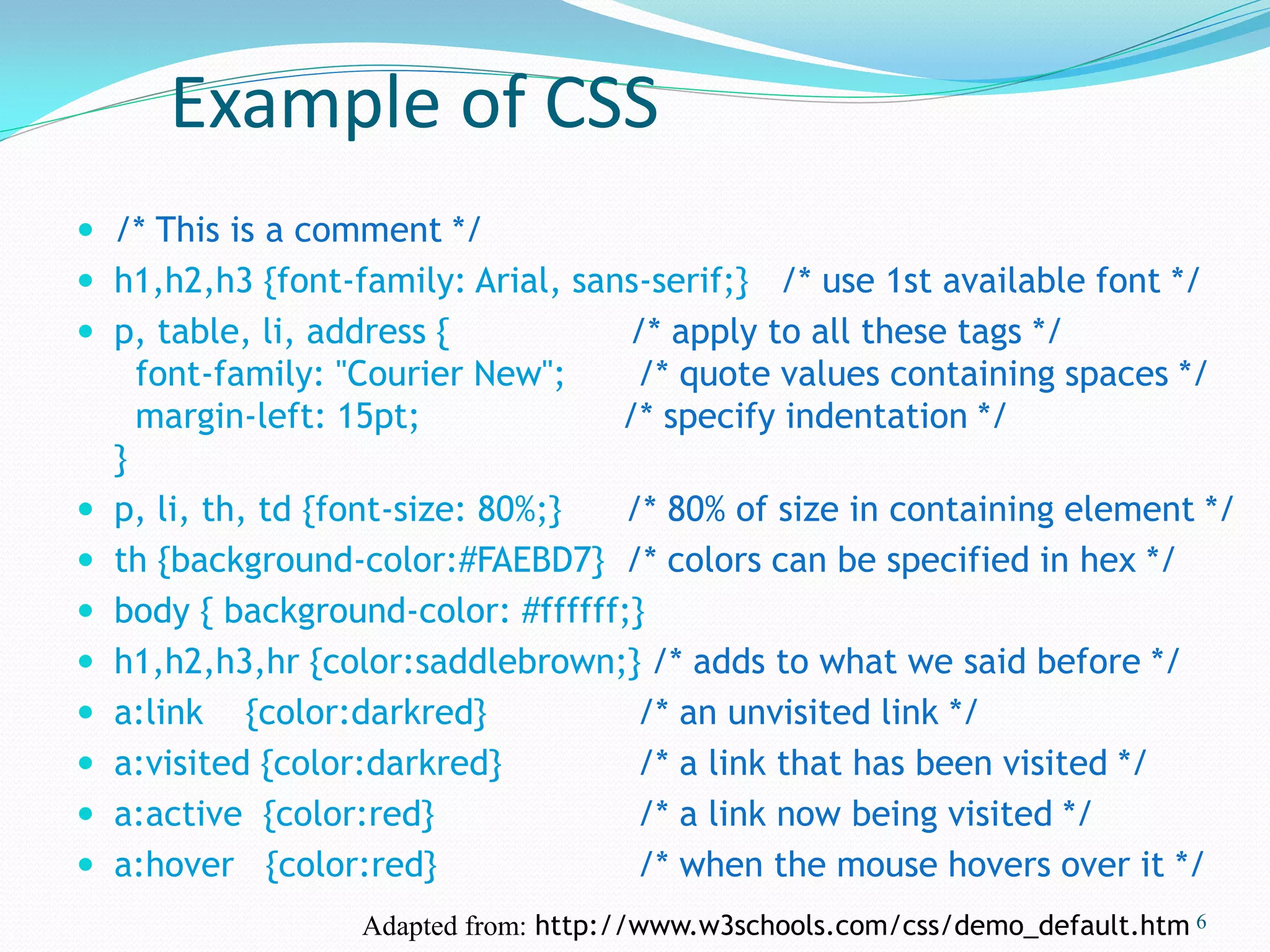 Example of CSS

- /* This is a comment */
- h1,h2,h3 {font-family: Arial, sans-serif;} /* use 1st available font */
- p, table, li, address { /* apply to all these tags */
  font-family: "Courier New"; /* quote values containing spaces */
  margin-left: 15pt; /* specify indentation */
  }
- p, li, th, td {font-size: 80%;} /* 80% of size in containing element */
- th {background-color:#FAEBD7} /* colors can be specified in hex */
- body { background-color: #ffffff;}
- h1,h2,h3,hr {color:saddlebrown;} /* adds to what we said before */
- a:link {color:darkred} /* an unvisited link */
- a:visited {color:darkred} /* a link that has been visited */
- a:active {color:red} /* a link now being visited */
- a:hover {color:red} /* when the mouse hovers over it */

Adapted from: http://www.w3schools.com/css/demo_default.htm 6